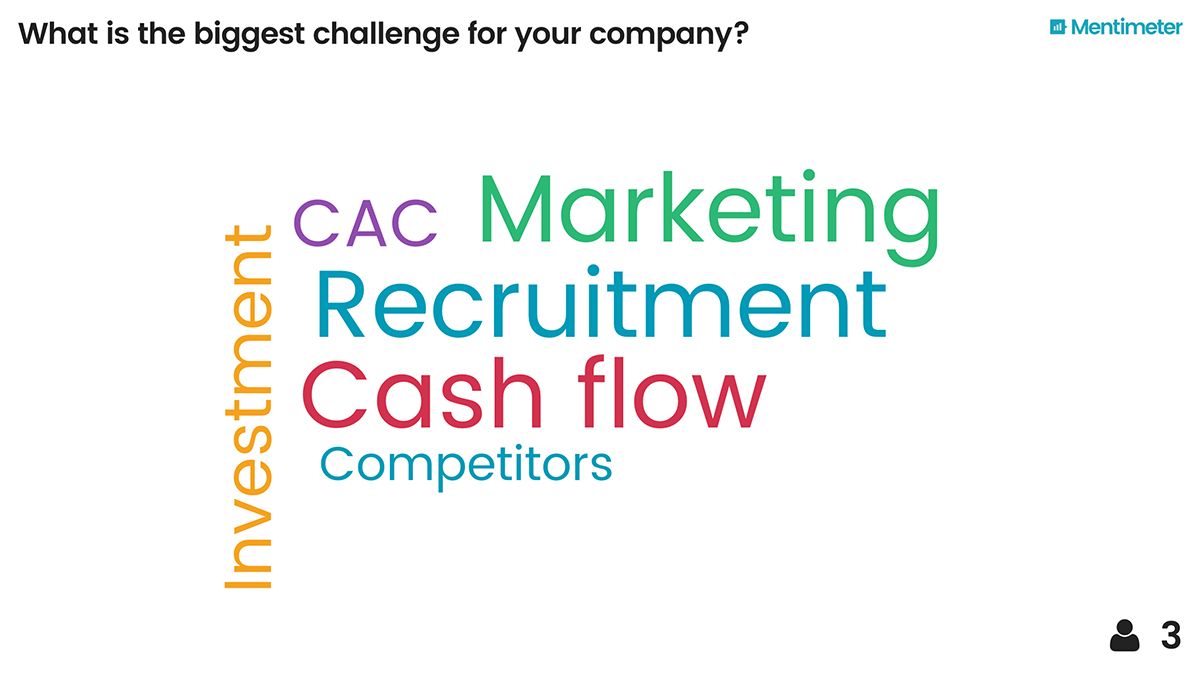 What is the biggest challenge for your company?

Mentimeter

Investment

CAC

Marketing

Recruitment

Cash flow

Competitors

3